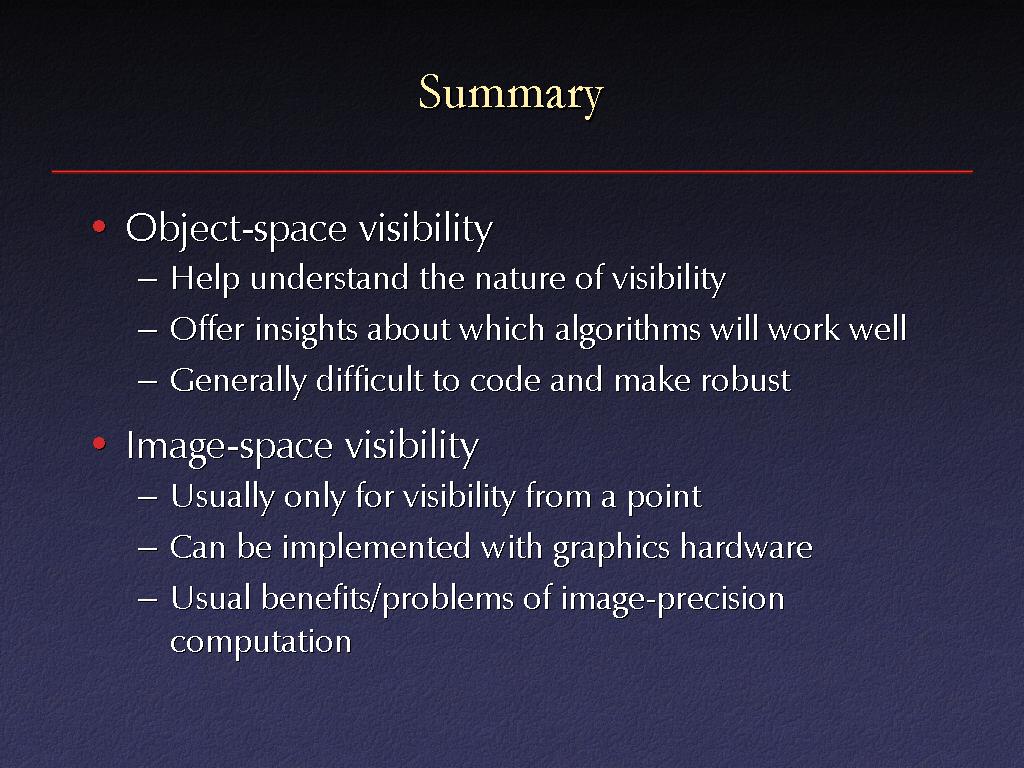 Summary

• Object-space visibility
– Help understand the nature of visibility
– Offer insights about which algorithms will work well
– Generally difficult to code and make robust

• Image-space visibility
– Usually only for visibility from a point
– Can be implemented with graphics hardware
– Usual benefits/problems of image-precision computation